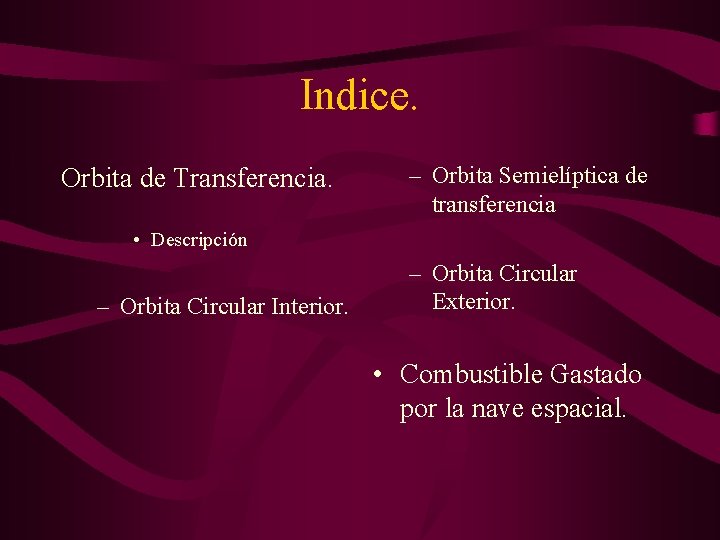 Indice.

Orbita de Transferencia.

• Descripción

– Orbita Circular Interior.

– Orbita Semielíptica de transferencia

– Orbita Circular Exterior.

• Combustible Gastado por la nave espacial.